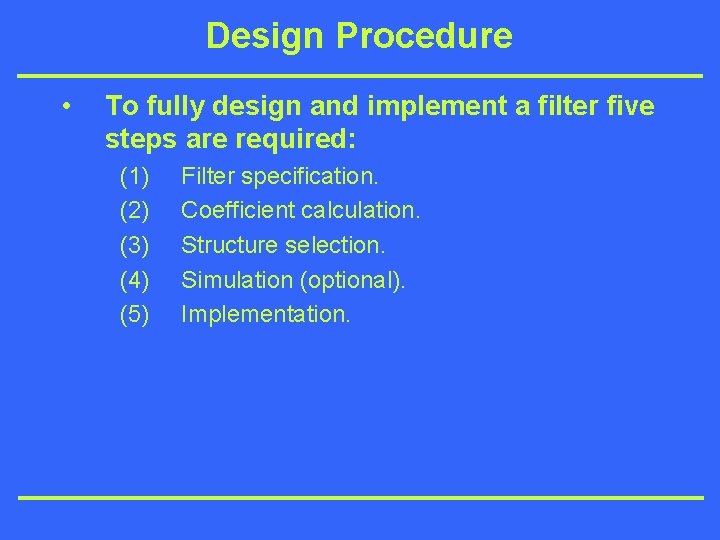 Design Procedure

• To fully design and implement a filter five steps are required:

(1) Filter specification.
(2) Coefficient calculation.
(3) Structure selection.
(4) Simulation (optional).
(5) Implementation.